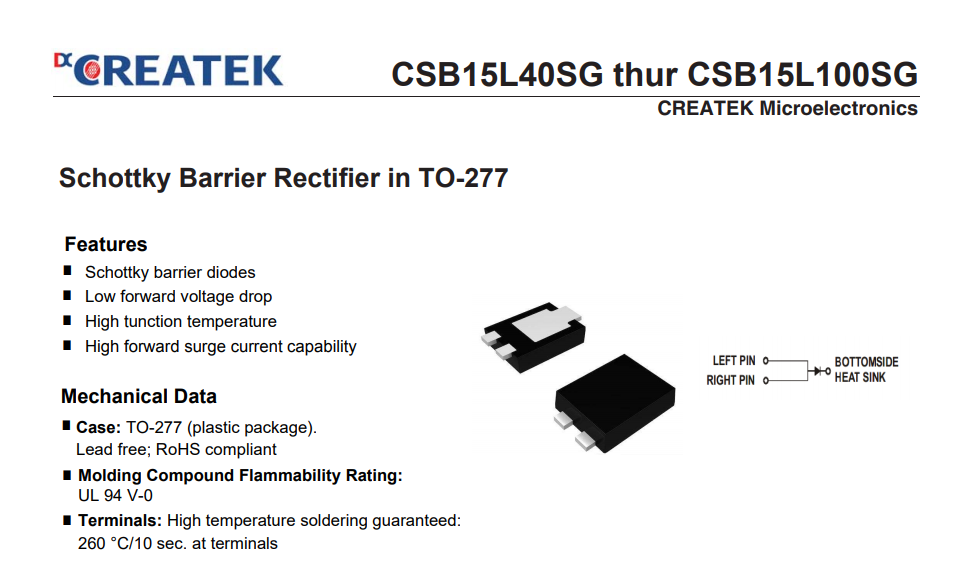 CREATEK

CSB15L40SG thur CSB15L100SG

CREATEK Microelectronics

Schottky Barrier Rectifier in TO-277

Features

■ Schottky barrier diodes
■ Low forward voltage drop
■ High tunction temperature
■ High forward surge current capability

Mechanical Data

■ Case: TO-277 (plastic package). Lead free; RoHS compliant
■ Molding Compound Flammability Rating: UL 94 V-0
■ Terminals: High temperature soldering guaranteed: 260 °C/10 sec. at terminals

LEFT PIN
RIGHT PIN
BOTTOMSIDE HEAT SINK